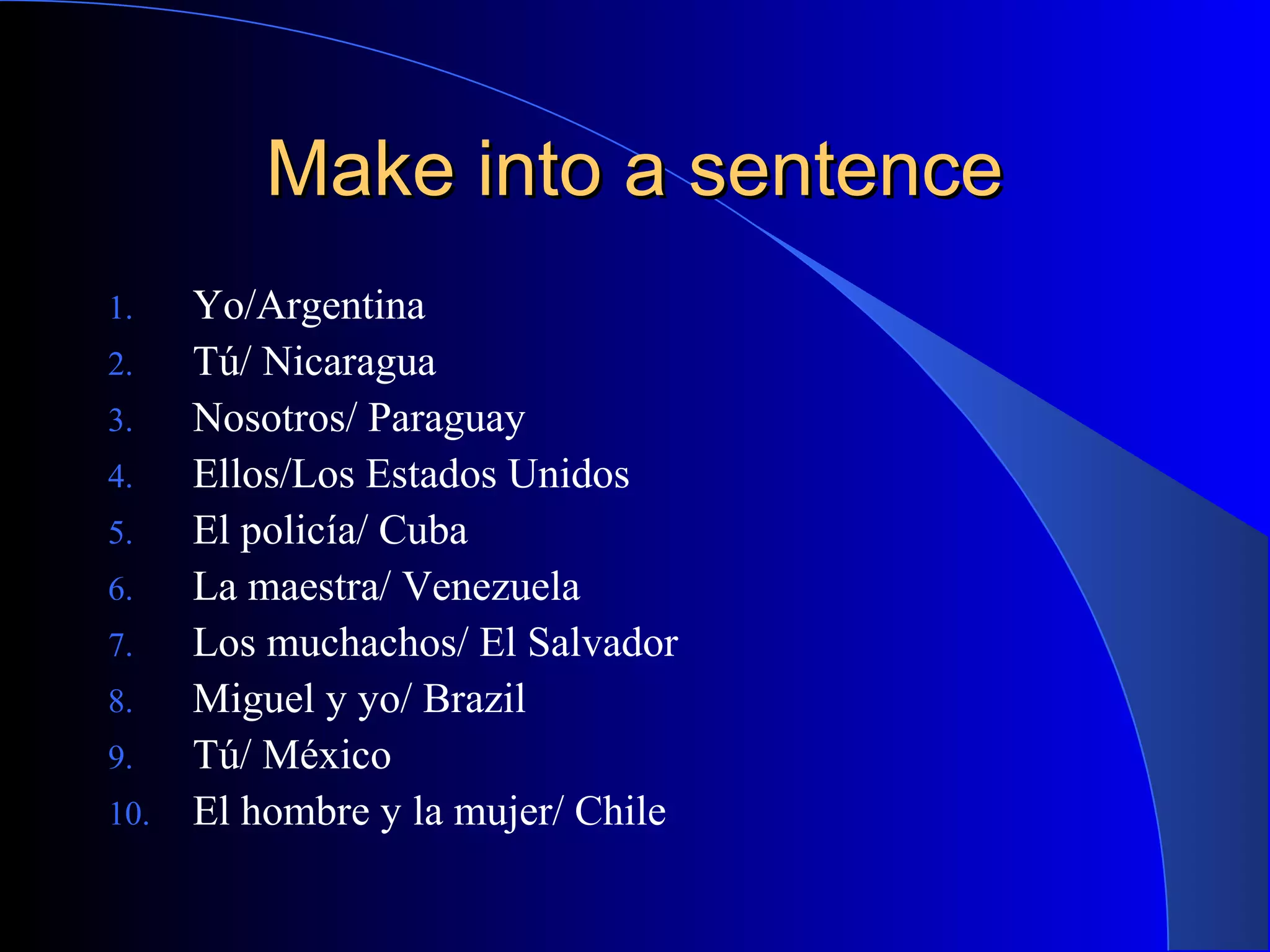 Make into a sentence

1. Yo/Argentina
2. Tú/ Nicaragua
3. Nosotros/ Paraguay
4. Ellos/Los Estados Unidos
5. El policía/ Cuba
6. La maestra/ Venezuela
7. Los muchachos/ El Salvador
8. Miguel y yo/ Brazil
9. Tú/ México
10. El hombre y la mujer/ Chile